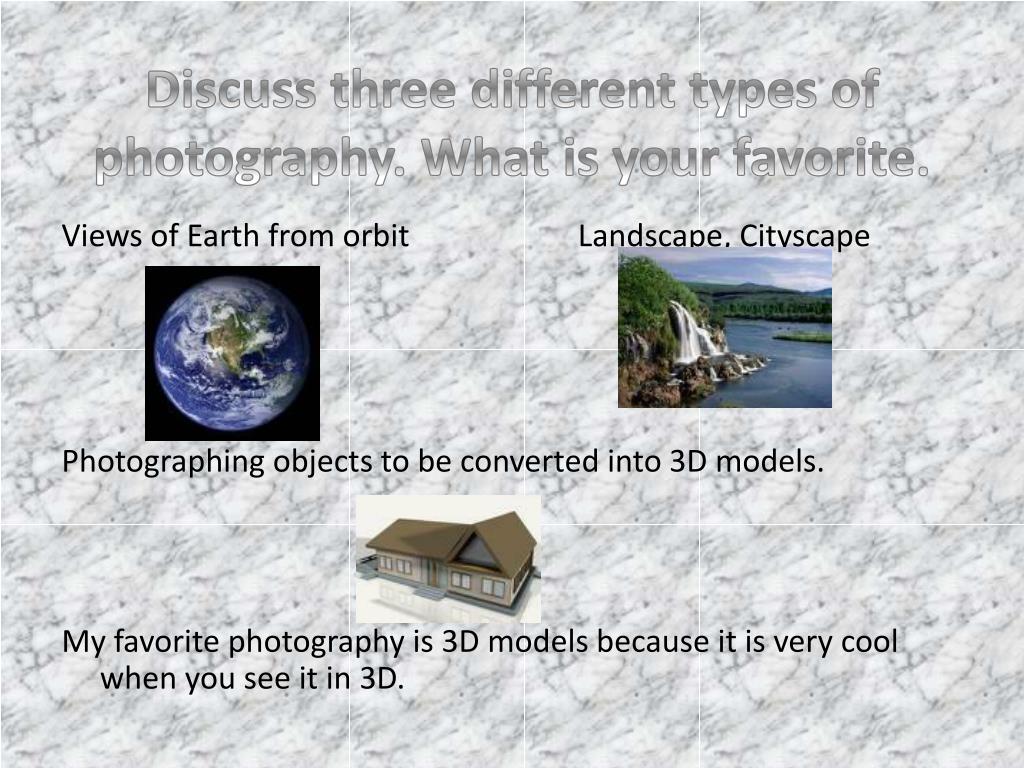 Discuss three different types of photography. What is your favorite.

Views of Earth from orbit

Landscape, Cityscape

Photographing objects to be converted into 3D models.

My favorite photography is 3D models because it is very cool when you see it in 3D.